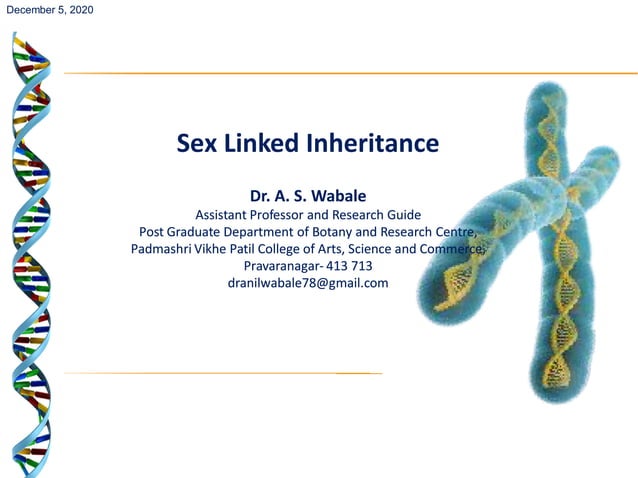 December 5, 2020

Sex Linked Inheritance

Dr. A. S. Wabale
Assistant Professor and Research Guide
Post Graduate Department of Botany and Research Centre,
Padmashri Vikhe Patil College of Arts, Science and Commerce,
Pravaranagar- 413 713
dranilwabale78@gmail.com